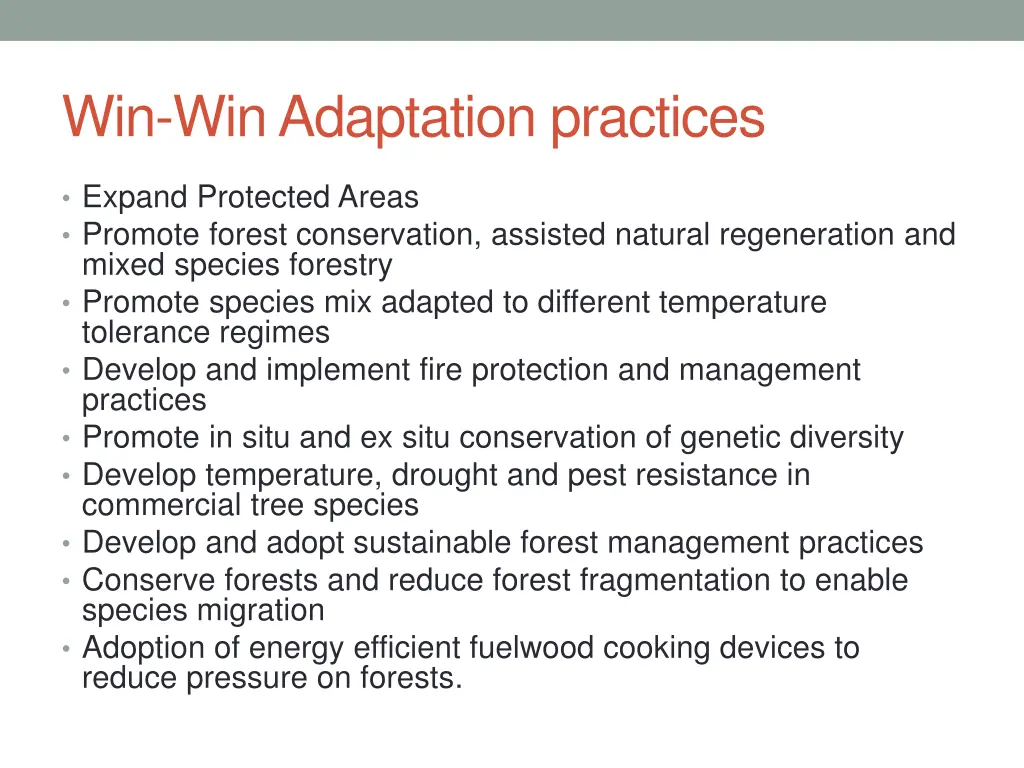 Win-Win Adaptation practices

• Expand Protected Areas
• Promote forest conservation, assisted natural regeneration and mixed species forestry
• Promote species mix adapted to different temperature tolerance regimes
• Develop and implement fire protection and management practices
• Promote in situ and ex situ conservation of genetic diversity
• Develop temperature, drought and pest resistance in commercial tree species
• Develop and adopt sustainable forest management practices
• Conserve forests and reduce forest fragmentation to enable species migration
• Adoption of energy efficient fuelwood cooking devices to reduce pressure on forests.